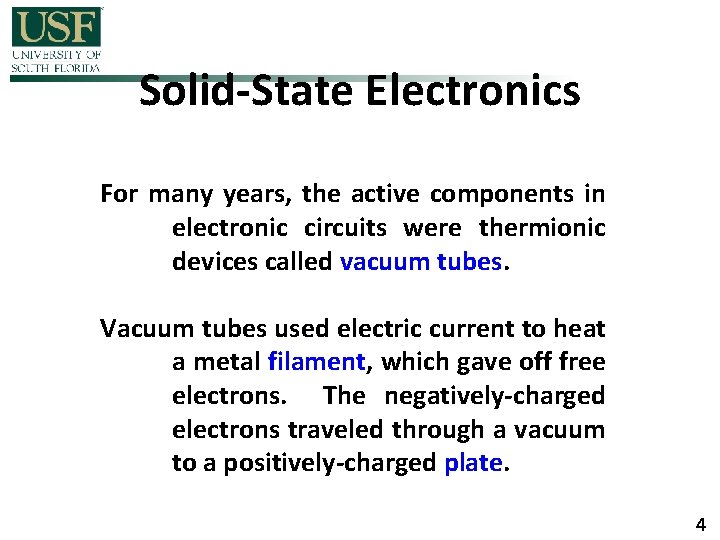 USF
UNIVERSITY OF SOUTH FLORIDA

Solid-State Electronics

For many years, the active components in electronic circuits were thermionic devices called vacuum tubes.

Vacuum tubes used electric current to heat a metal filament, which gave off free electrons. The negatively-charged electrons traveled through a vacuum to a positively-charged plate.

4